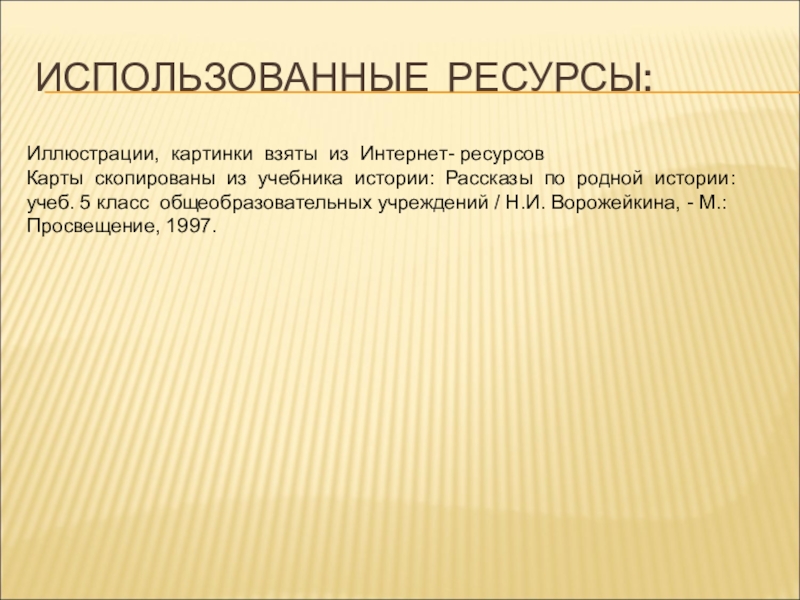 ИСПОЛЬЗОВАННЫЕ РЕСУРСЫ:

Иллюстрации, картинки взяты из Интернет- ресурсов
Карты скопированы из учебника истории: Рассказы по родной истории: учеб. 5 класс общеобразовательных учреждений / Н.И. Ворожейкина, - М.: Просвещение, 1997.